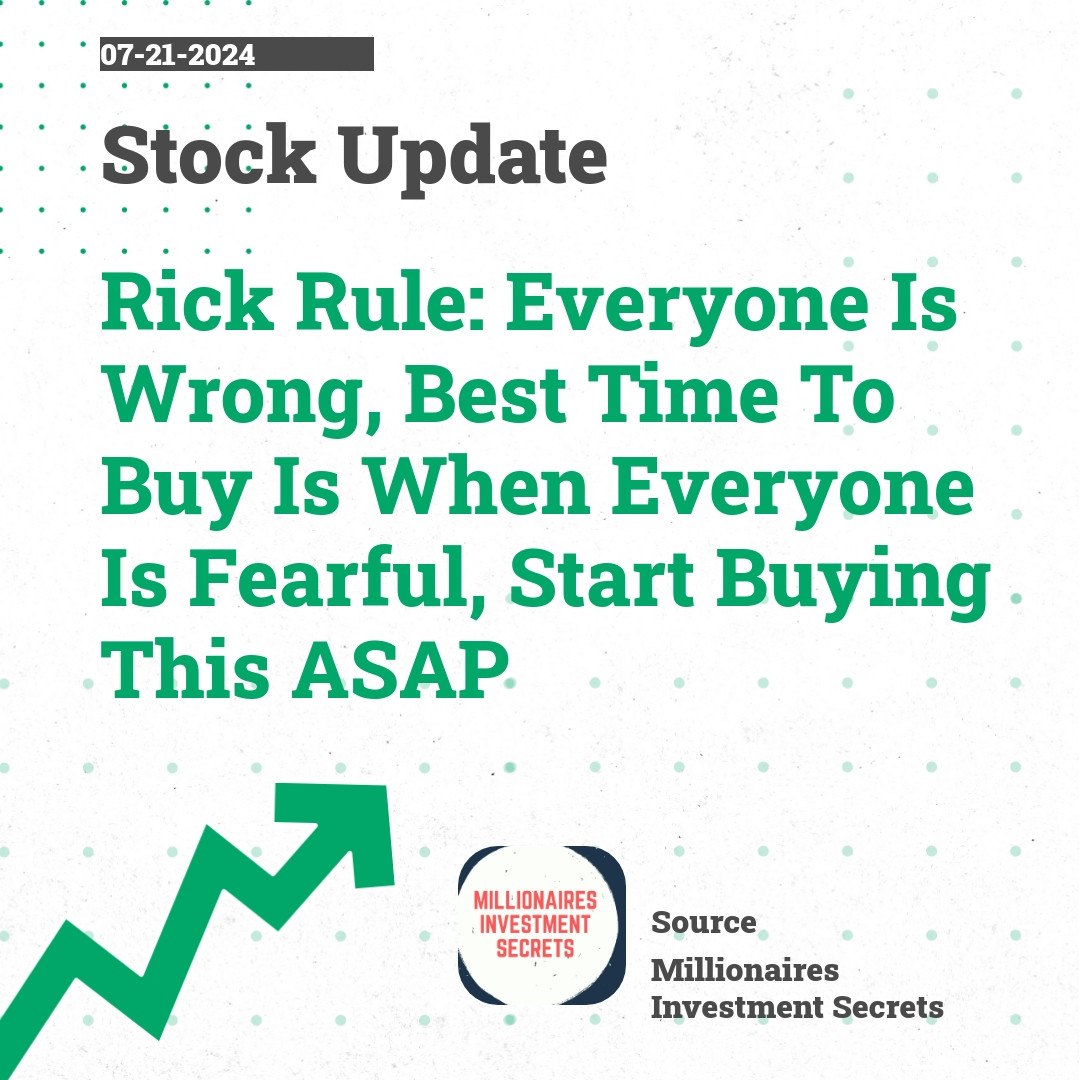 07-21-2024

Stock Update

Rick Rule: Everyone Is Wrong, Best Time To Buy Is When Everyone Is Fearful, Start Buying This ASAP

MILLIONAIRES INVESTMENT SECRETS

Source

Millionaires Investment Secrets